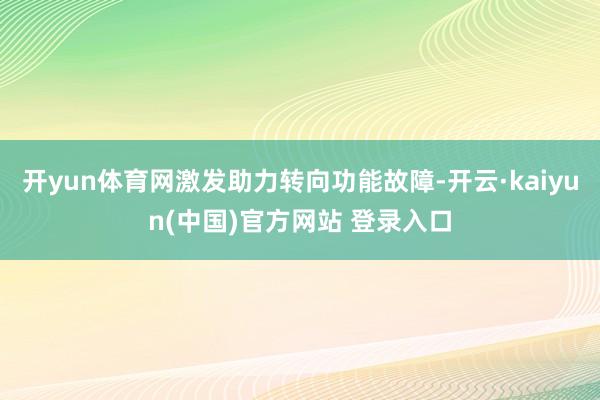 开yun体育网激发助力转向功能故障-开云·kaiyun(中国)官方网站 登录入口